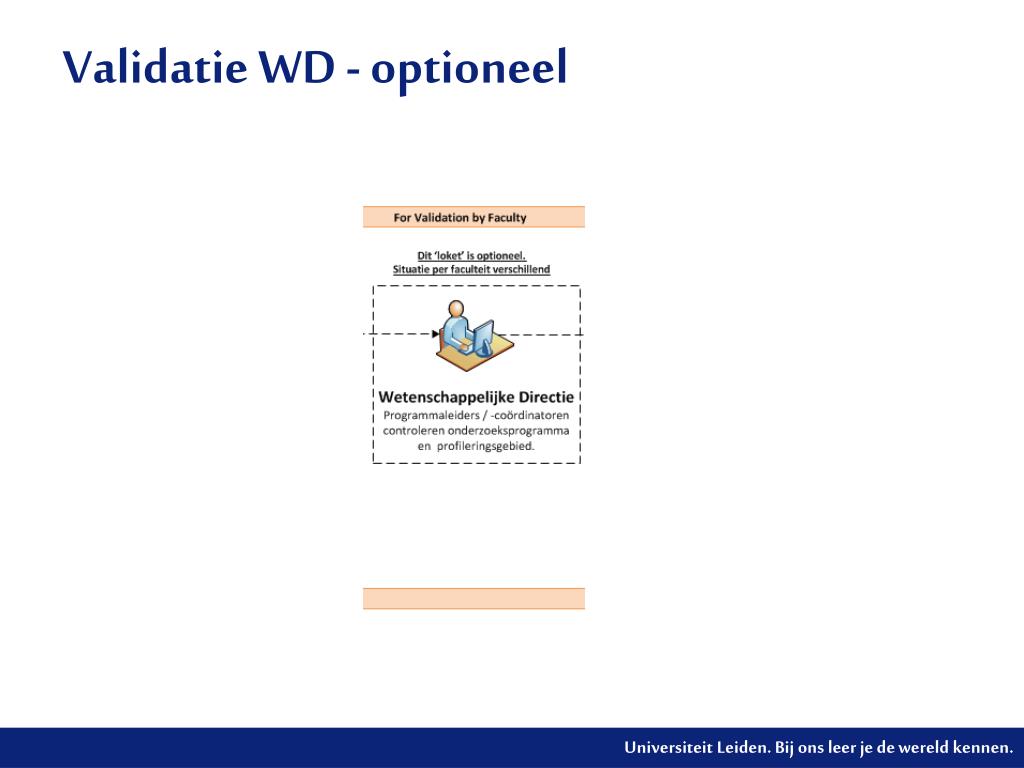 Validatie WD - optioneel

For Validation by Faculty

Dit 'loket' is optioneel.
Situatie per faculteit verschillend

Wetenschappelijke Directie
Programmaleiders / -coördinatoren controleren onderzoeksprogramma en profileringsgebied.

Universiteit Leiden. Bij ons leer je de wereld kennen.